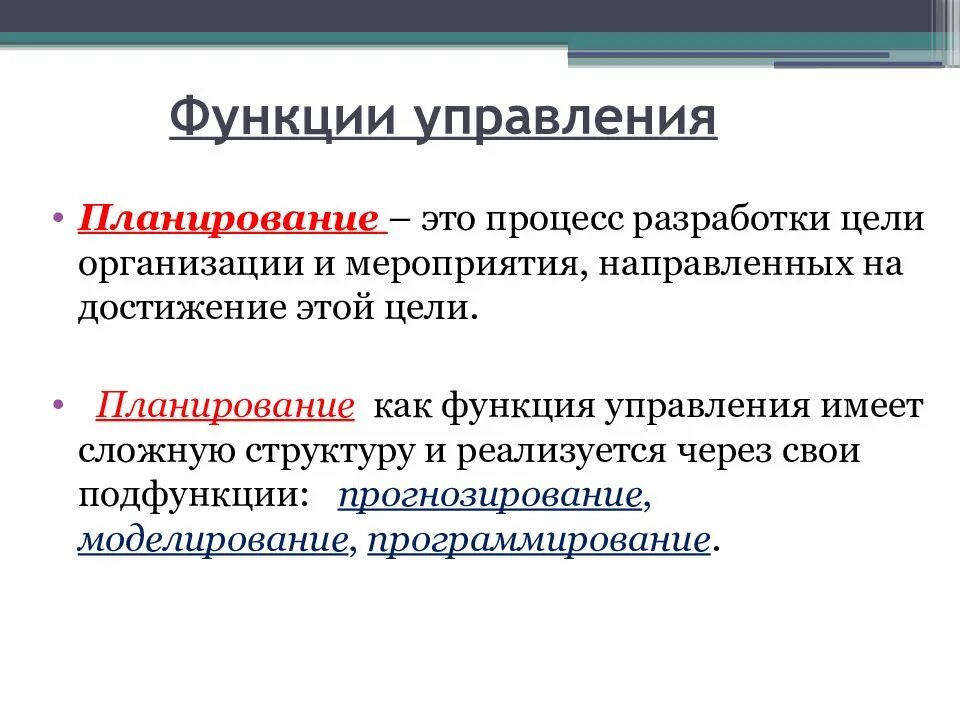 Функции управления

• Планирование – это процесс разработки цели организации и мероприятия, направленных на достижение этой цели.

• Планирование как функция управления имеет сложную структуру и реализуется через свои подфункции: прогнозирование, моделирование, программирование.